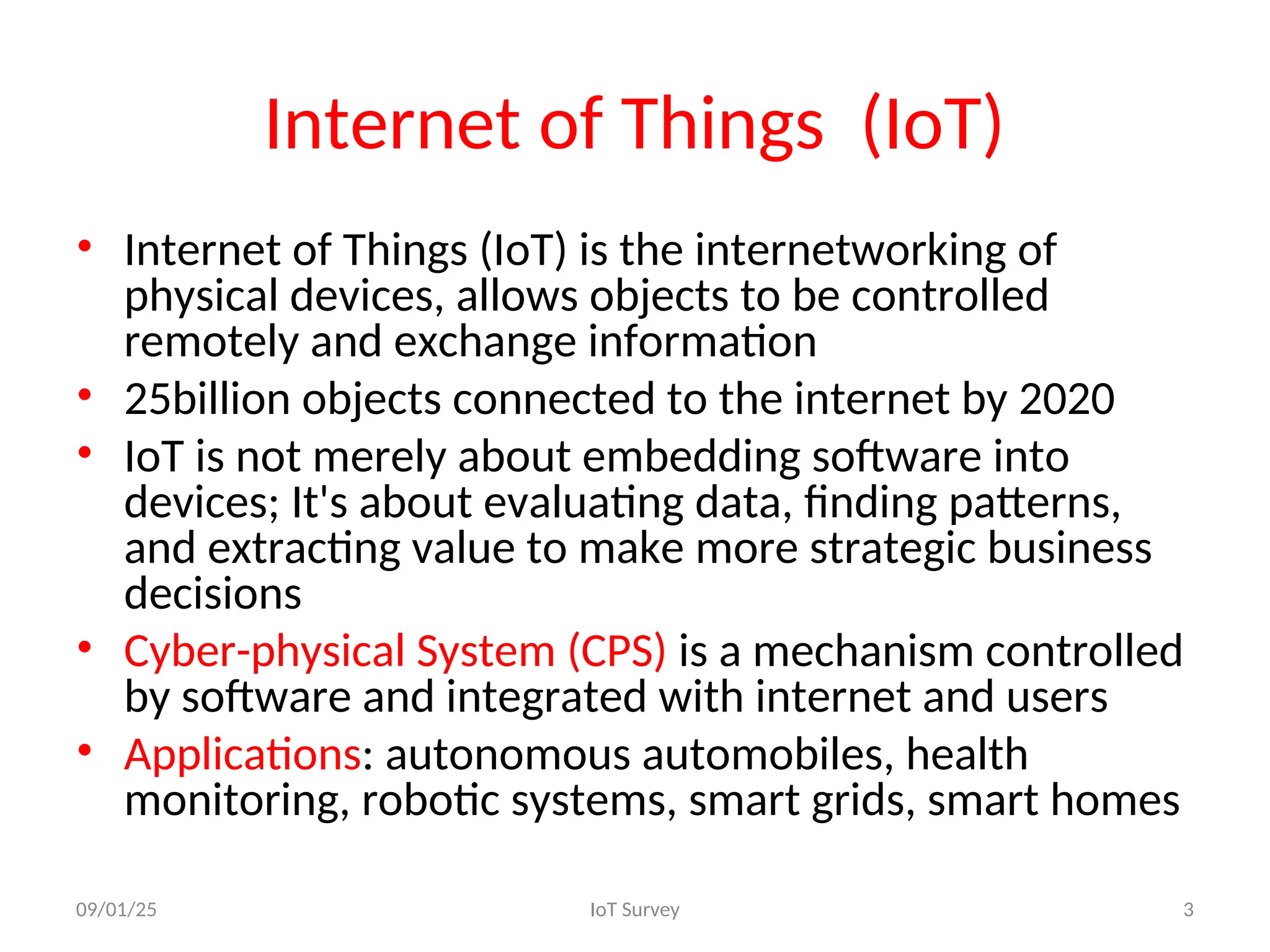 Internet of Things (IoT)

• Internet of Things (IoT) is the internetworking of physical devices, allows objects to be controlled remotely and exchange information
• 25billion objects connected to the internet by 2020
• IoT is not merely about embedding software into devices; It's about evaluating data, finding patterns, and extracting value to make more strategic business decisions
• Cyber-physical System (CPS) is a mechanism controlled by software and integrated with internet and users
• Applications: autonomous automobiles, health monitoring, robotic systems, smart grids, smart homes

09/01/25

IoT Survey

3